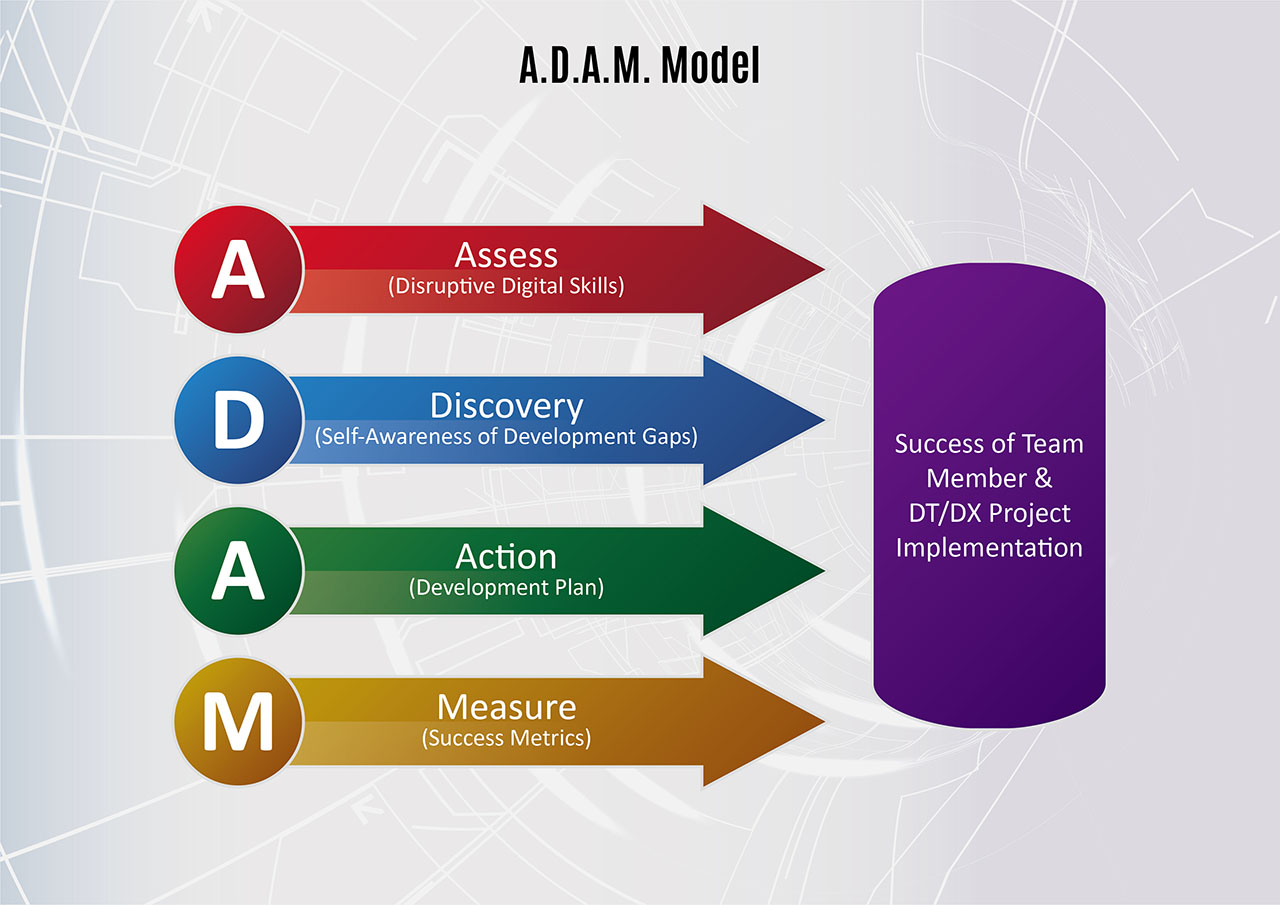 A.D.A.M. Model

A
Assess
(Disruptive Digital Skills)

D
Discovery
(Self-Awareness of Development Gaps)

A
Action
(Development Plan)

M
Measure
(Success Metrics)

Success of Team Member & DT/DX Project Implementation